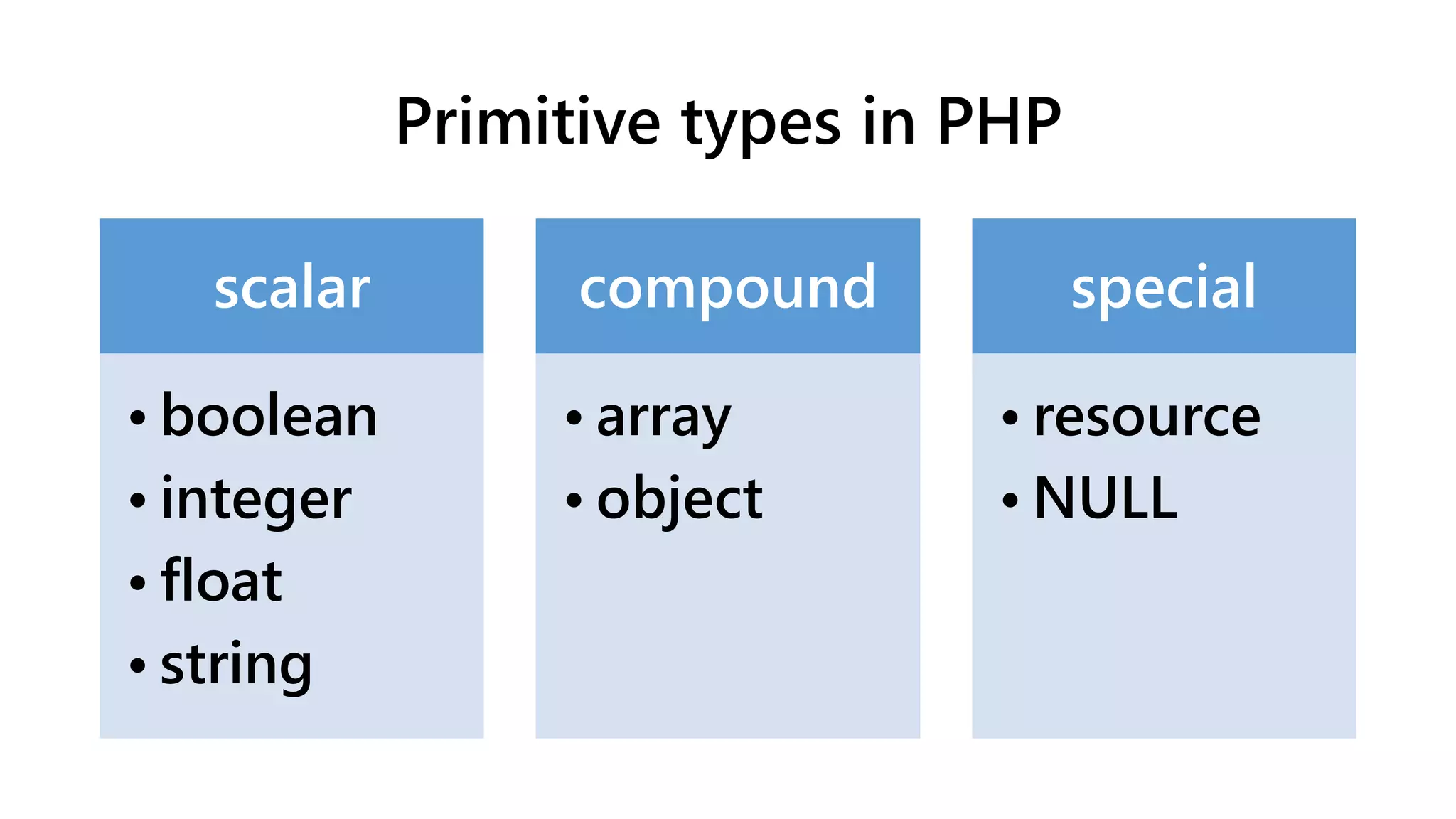 Primitive types in PHP

scalar

• boolean
• integer
• float
• string

compound

• array
• object

special

• resource
• NULL